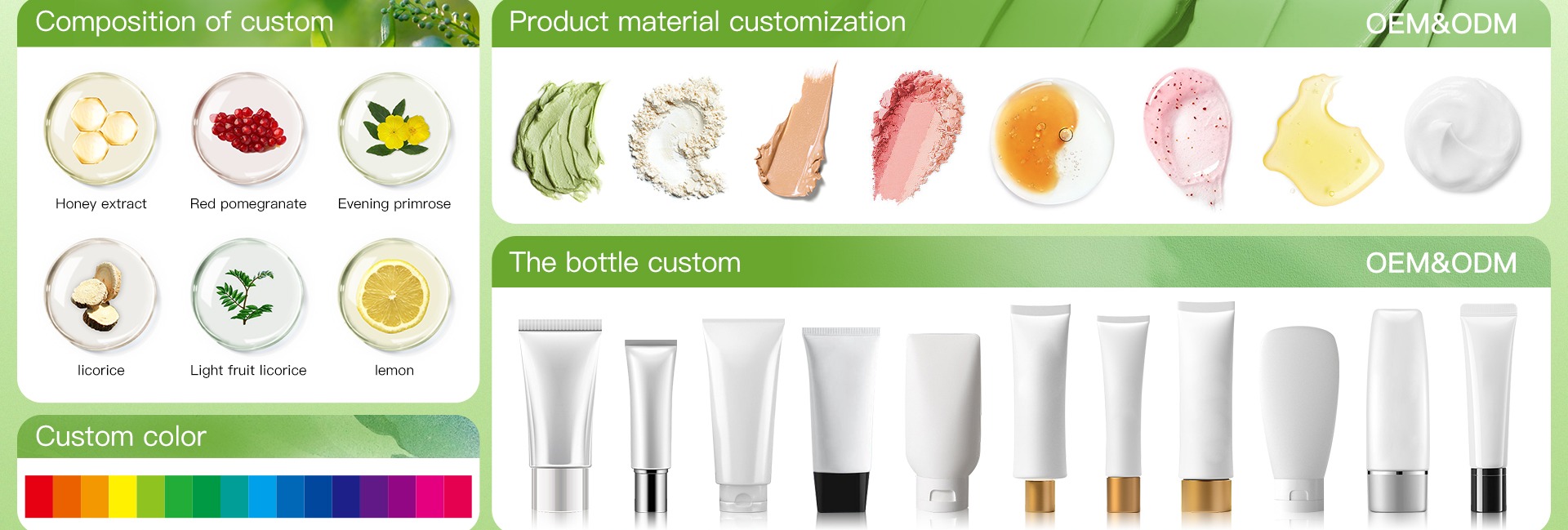 Composition of custom

Honey extract
Red pomegranate
Evening primrose

licorice
Light fruit licorice
lemon

Custom color

Product material customization
OEM&ODM

The bottle custom
OEM&ODM